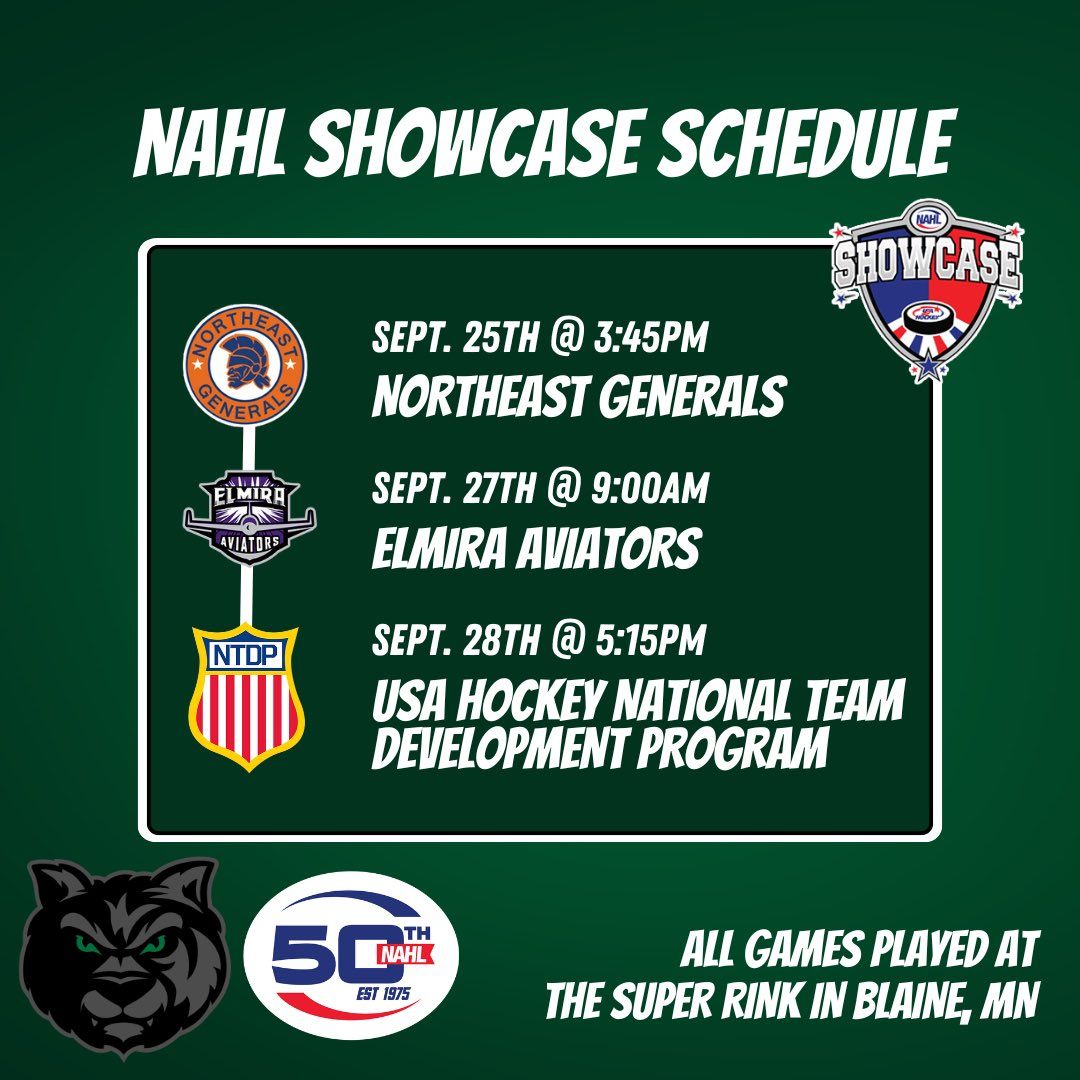 NAHL SHOWCASE SCHEDULE

NAHL
SHOWCASE
USA HOCKEY

NORTHEAST GENERALS

SEPT. 25TH @ 3:45PM
NORTHEAST GENERALS

ELMIRA AVIATORS

SEPT. 27TH @ 9:00AM
ELMIRA AVIATORS

NTDP

SEPT. 28TH @ 5:15PM
USA HOCKEY NATIONAL TEAM DEVELOPMENT PROGRAM

50TH NAHL EST 1975

ALL GAMES PLAYED AT THE SUPER RINK IN BLAINE, MN